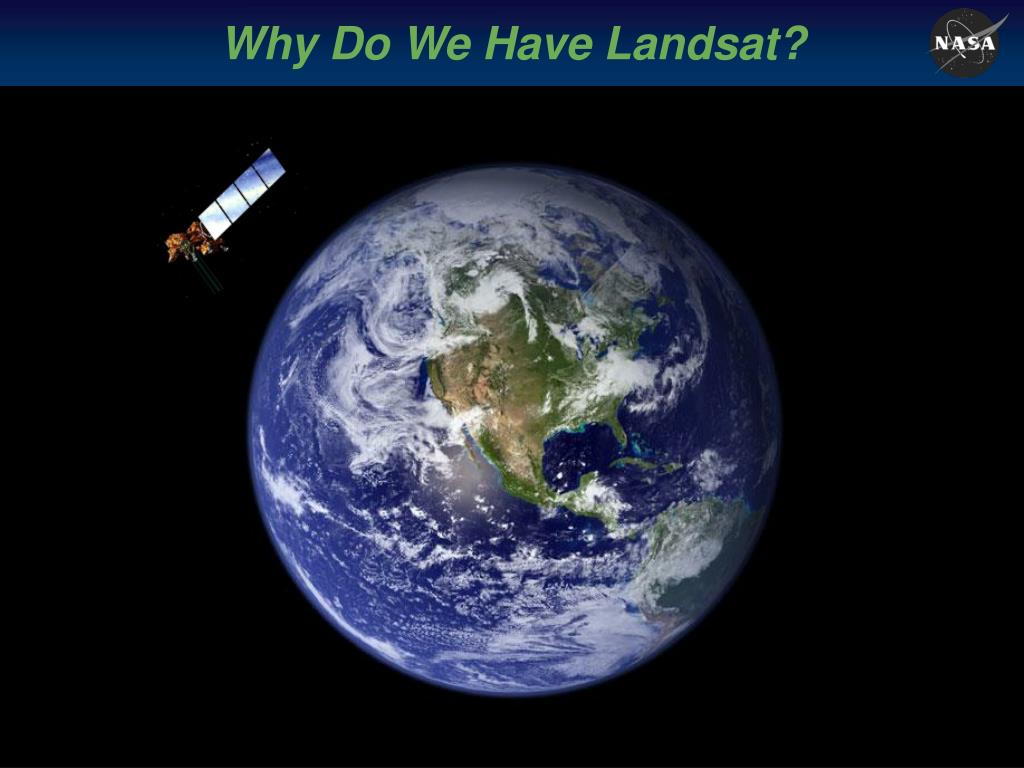 Why Do We Have Landsat?

NASA